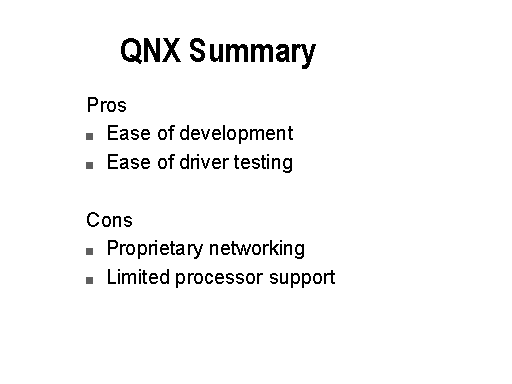 QNX Summary

Pros

- Ease of development
- Ease of driver testing

Cons

- Proprietary networking
- Limited processor support